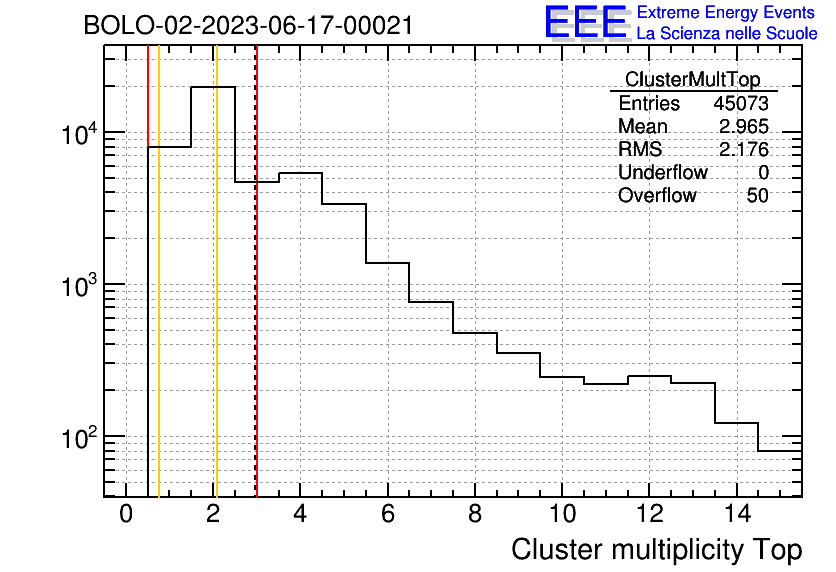 BOLO-02-2023-06-17-00021

EEE Extreme Energy Events
La Scienza nelle Scuole

| ClusterMultTop | |
|---|---|
| Entries | 45073 |
| Mean | 2.965 |
| RMS | 2.176 |
| Underflow | 0 |
| Overflow | 50 |

$10^4$
$10^3$
$10^2$

0 2 4 6 8 10 12 14

Cluster multiplicity Top